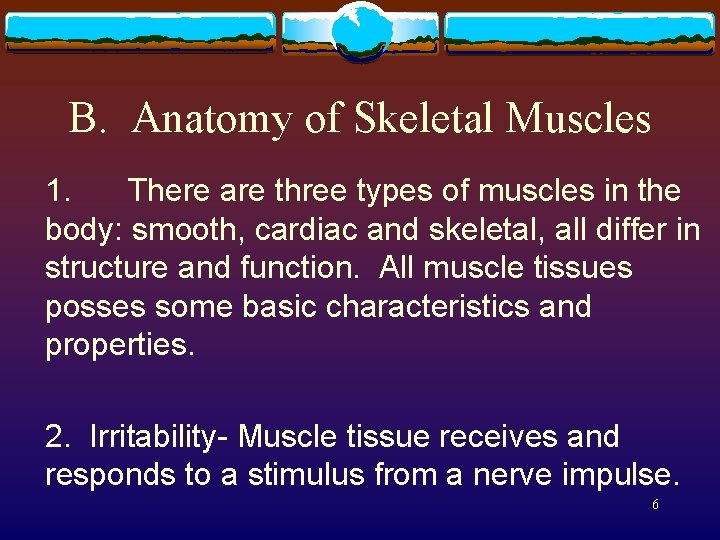 B. Anatomy of Skeletal Muscles

1. There are three types of muscles in the body: smooth, cardiac and skeletal, all differ in structure and function. All muscle tissues posses some basic characteristics and properties.

2. Irritability- Muscle tissue receives and responds to a stimulus from a nerve impulse.

6